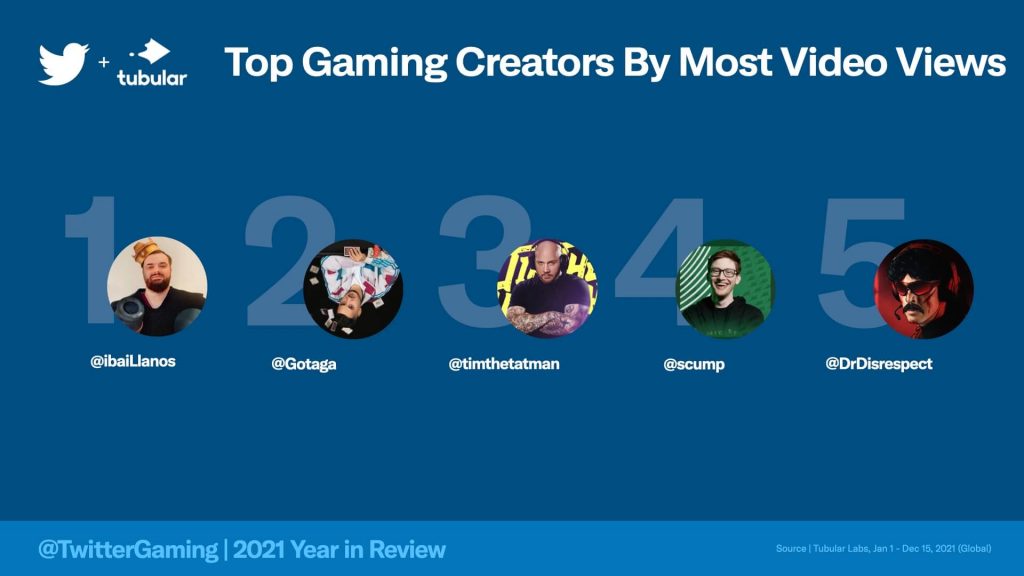 + tubular

Top Gaming Creators By Most Video Views

1 @ibaiLlanos

2 @Gotaga

3 @timthetatman

4 @scump

5 @DrDisrespect

@TwitterGaming | 2021 Year in Review

Source | Tubular Labs, Jan 1 - Dec 15, 2021 (Global)